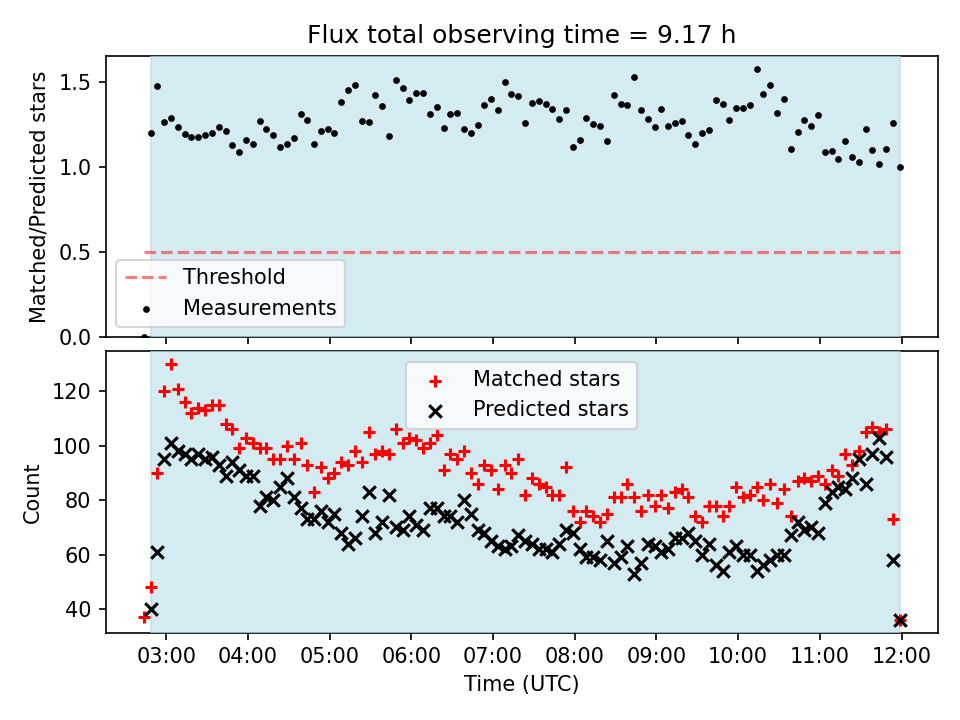 Flux total observing time = 9.17 h

Matched/Predicted stars

1.5
1.0
0.5
0.0

Threshold
Measurements

Matched stars
Predicted stars

Count

120
100
80
60
40

03:00 04:00 05:00 06:00 07:00 08:00 09:00 10:00 11:00 12:00

Time (UTC)